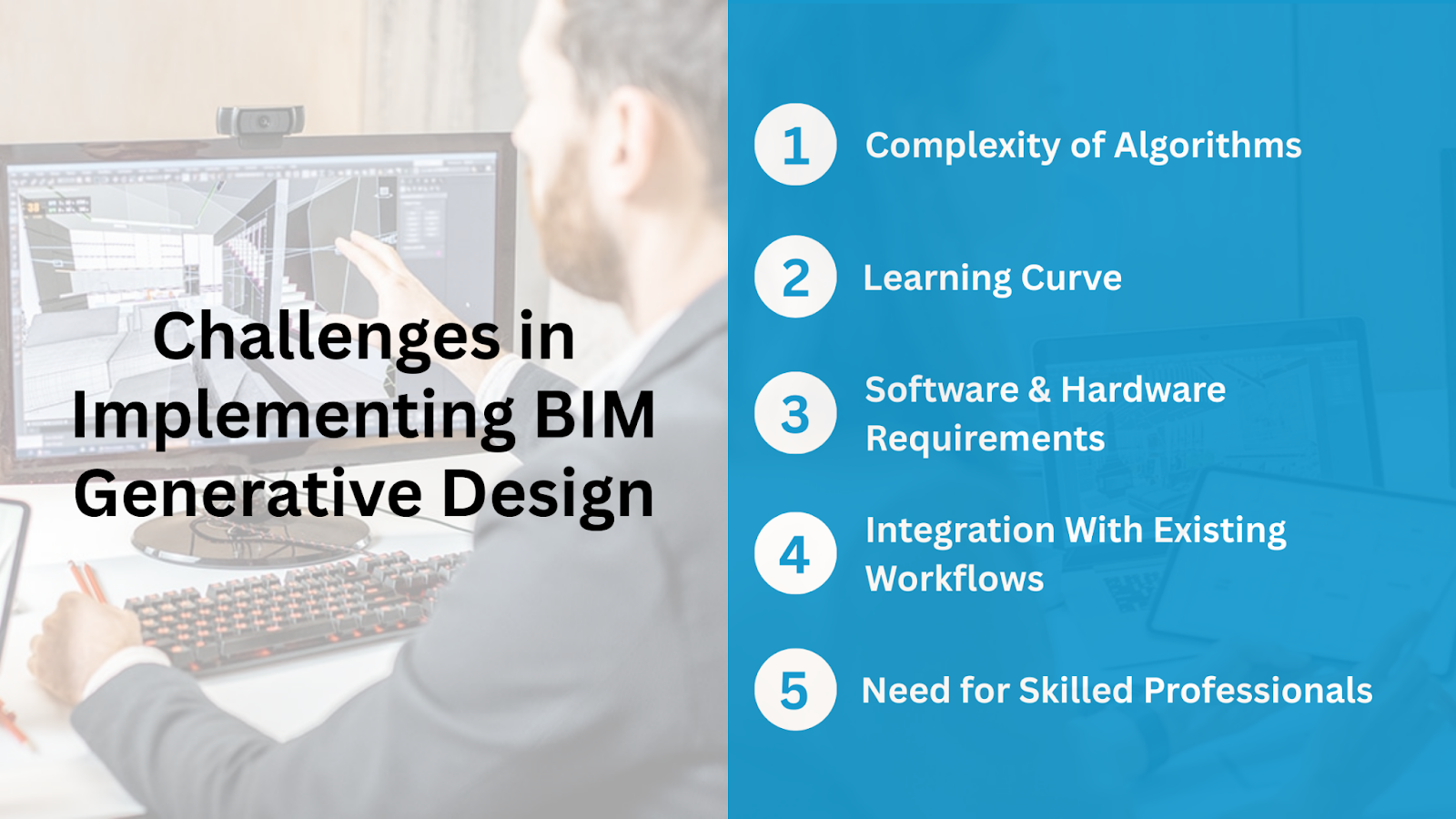 Challenges in Implementing BIM Generative Design

1 Complexity of Algorithms

2 Learning Curve

3 Software & Hardware Requirements

4 Integration With Existing Workflows

5 Need for Skilled Professionals